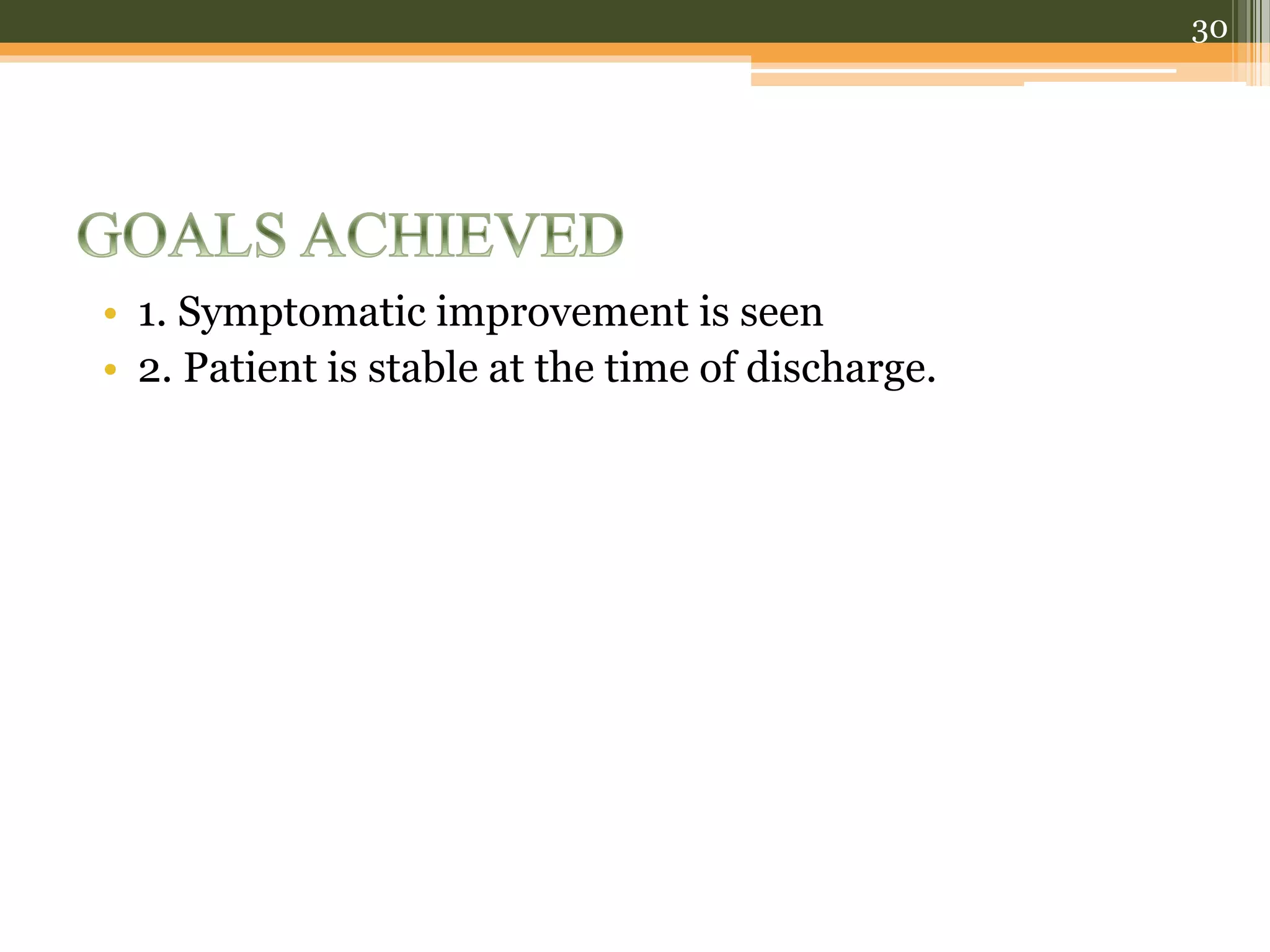 30

GOALS ACHIEVED

• 1. Symptomatic improvement is seen
• 2. Patient is stable at the time of discharge.